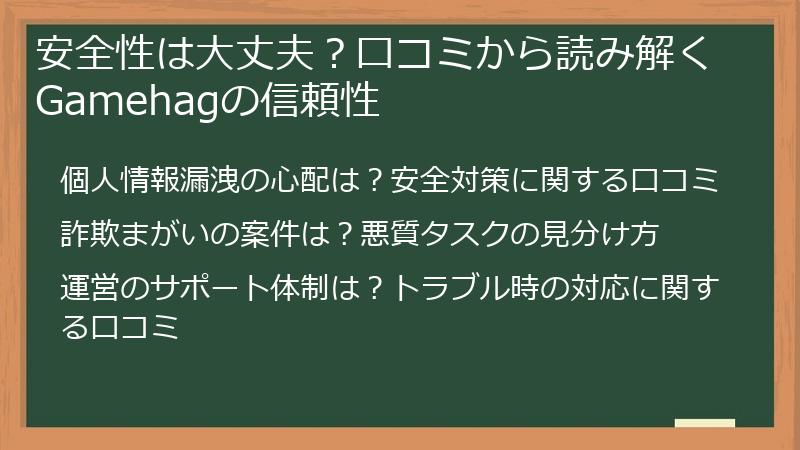 安全性は大丈夫？口コミから読み解くGamehagの信頼性

個人情報漏洩の心配は？安全対策に関する口コミ

詐欺まがいの案件は？悪質タスクの見分け方

運営のサポート体制は？トラブル時の対応に関する口コミ